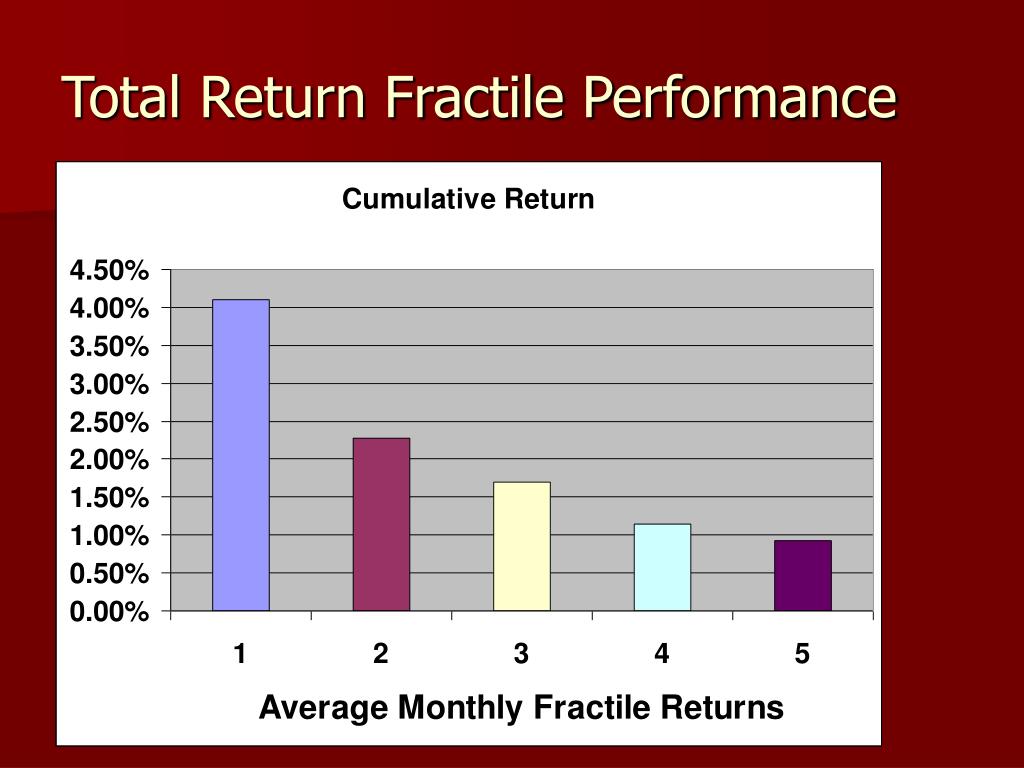 Total Return Fractile Performance

Cumulative Return

4.50%
4.00%
3.50%
3.00%
2.50%
2.00%
1.50%
1.00%
0.50%
0.00%

1
2
3
4
5

Average Monthly Fractile Returns